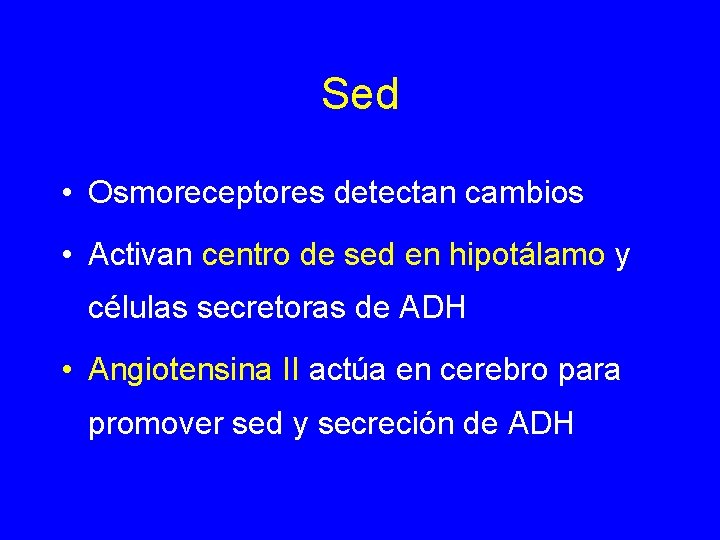 Sed

• Osmoreceptores detectan cambios

• Activan centro de sed en hipotálamo y células secretoras de ADH

• Angiotensina II actúa en cerebro para promover sed y secreción de ADH